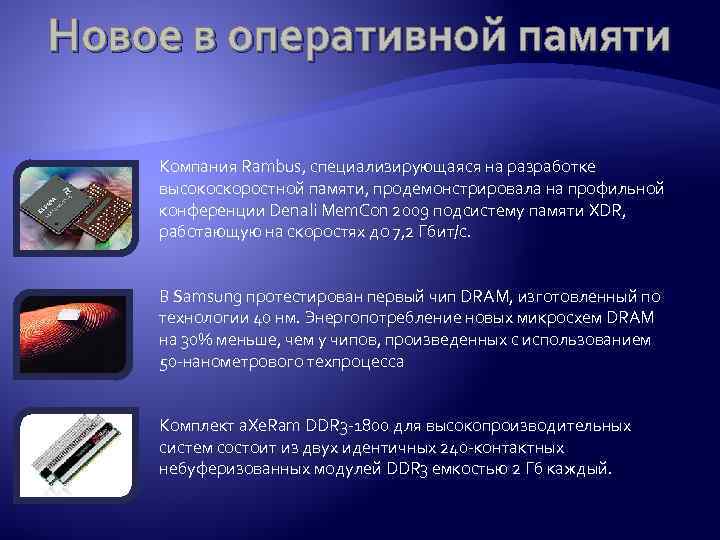 Новое в оперативной памяти

Компания Rambus, специализирующаяся на разработке высокоскоростной памяти, продемонстрировала на профильной конференции Denali MemCon 2009 подсистему памяти XDR, работающую на скоростях до 7,2 Гбит/с.

В Samsung протестирован первый чип DRAM, изготовленный по технологии 40 нм. Энергопотребление новых микросхем DRAM на 30% меньше, чем у чипов, произведенных с использованием 50-нанометрового техпроцесса

Комплект aXeRam DDR3-1800 для высокопроизводительных систем состоит из двух идентичных 240-контактных небуферизованных модулей DDR3 емкостью 2 Гб каждый.